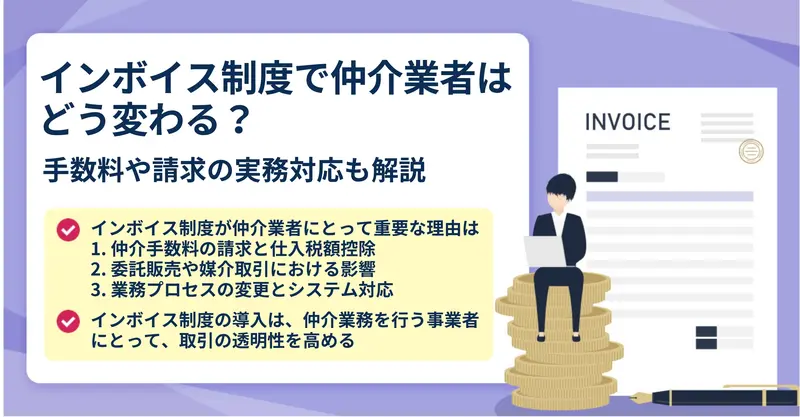 インボイス制度で仲介業者はどう変わる？

手数料や請求の実務対応も解説

インボイス制度が仲介業者にとって重要な理由は
1. 仲介手数料の請求と仕入税額控除
2. 委託販売や媒介取引における影響
3. 業務プロセスの変更とシステム対応

インボイス制度の導入は、仲介業務を行う事業者にとって、取引の透明性を高める

INVOICE